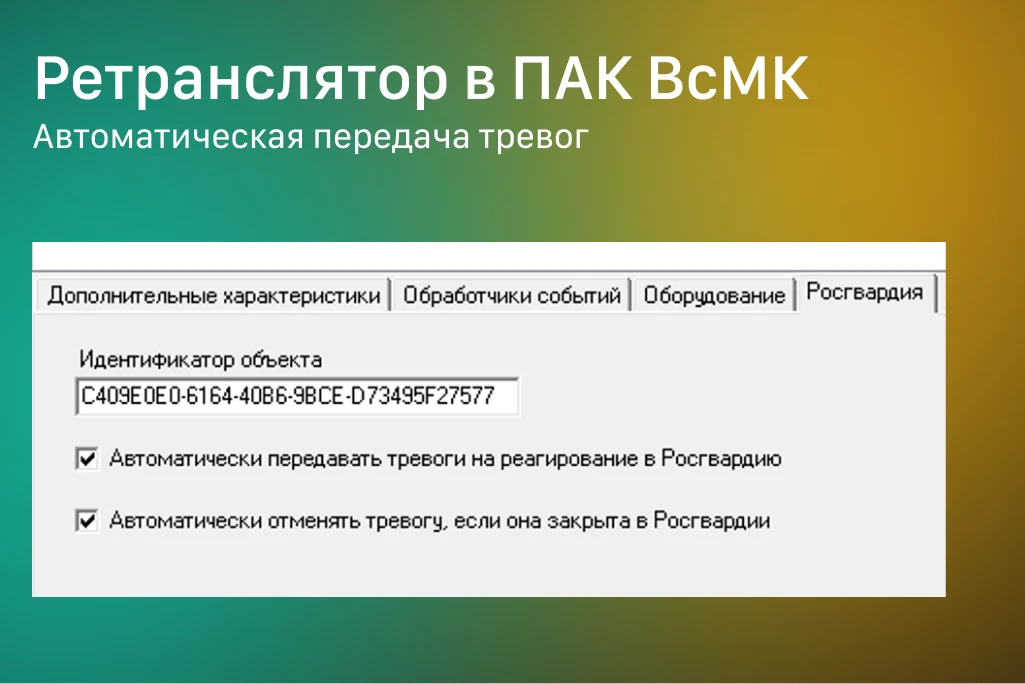 Ретранслятор в ПАК ВсМК
Автоматическая передача тревог

Дополнительные характеристики | Обработчики событий | Оборудование | Росгвардия

Идентификатор объекта
C409E0E0-6164-40B6-9BCE-D73495F27577

Автоматически передавать тревоги на реагирование в Росгвардию

Автоматически отменять тревогу, если она закрыта в Росгвардии